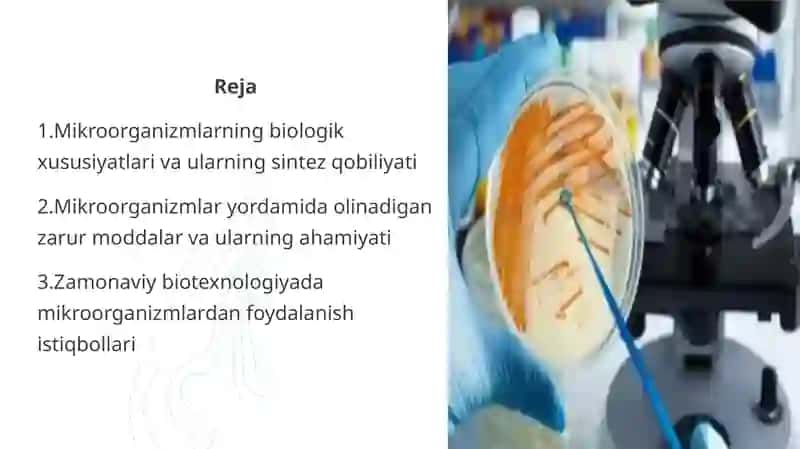 Reja

1.Mikroorganizmlarning biologik xususiyatlari va ularning sintez qobiliyati

2.Mikroorganizmlar yordamida olinadigan zarur moddalar va ularning ahamiyati

3.Zamonaviy biotexnologiyada mikroorganizmlardan foydalanish istiqbollari